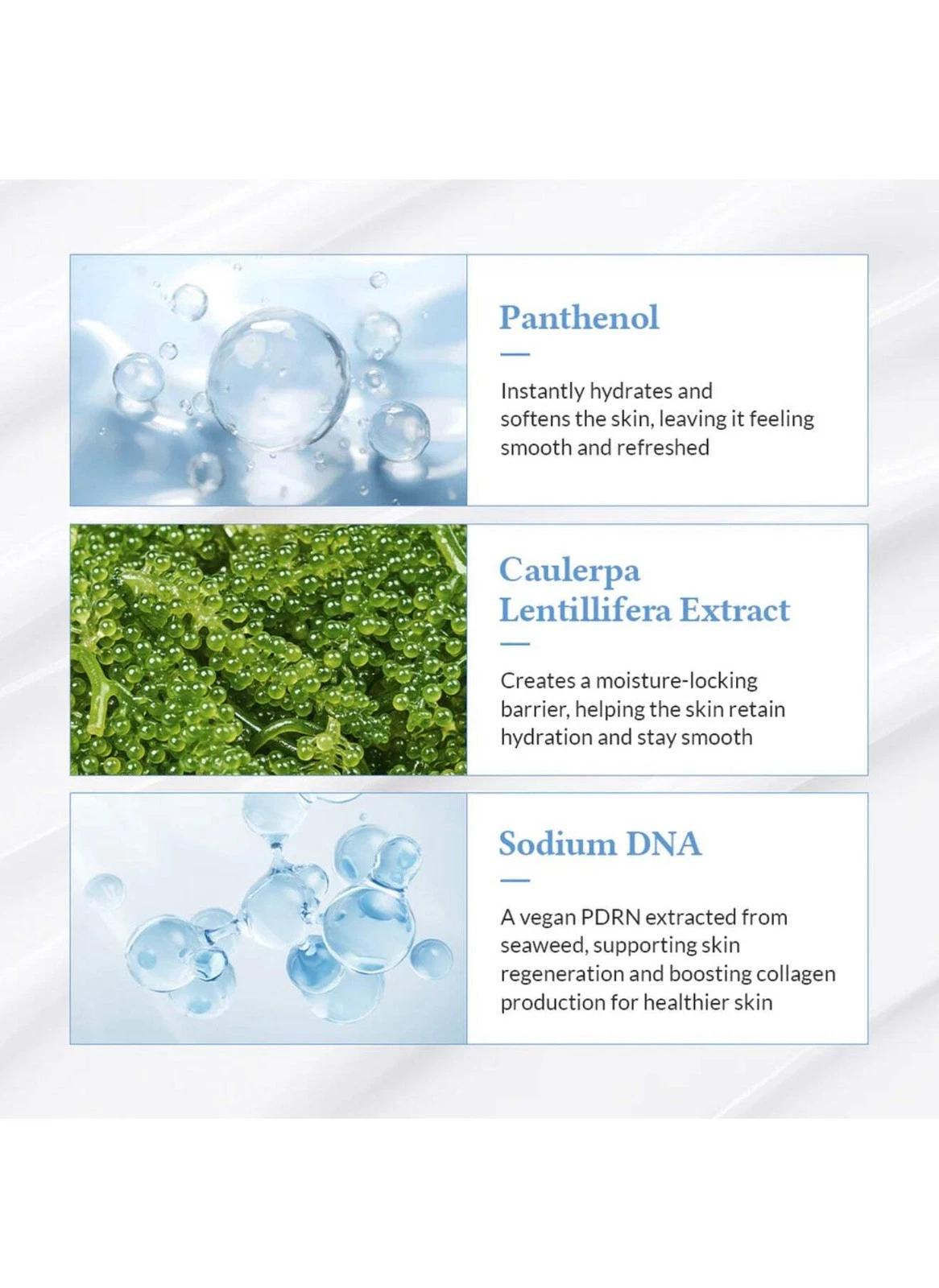 Panthenol

Instantly hydrates and softens the skin, leaving it feeling smooth and refreshed

Caulerpa Lentillifera Extract

Creates a moisture-locking barrier, helping the skin retain hydration and stay smooth

Sodium DNA

A vegan PDRN extracted from seaweed, supporting skin regeneration and boosting collagen production for healthier skin